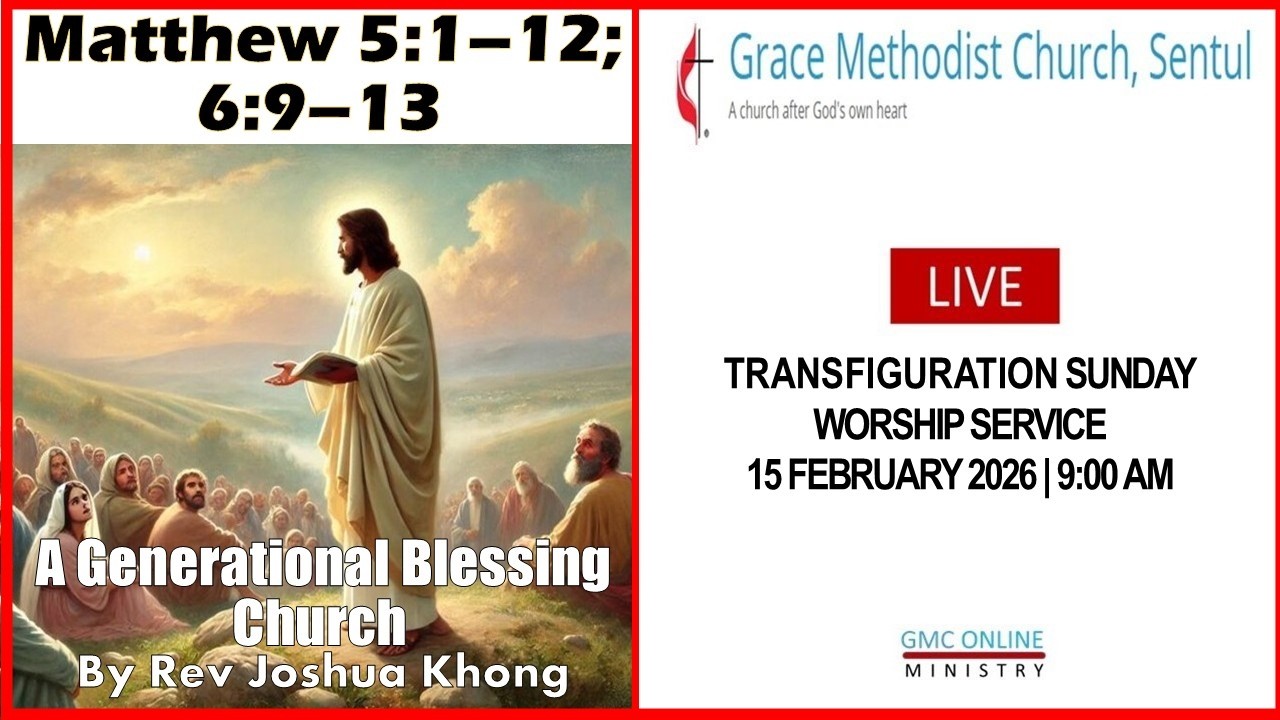 Matthew 5:1–12; 6:9–13

A Generational Blessing Church

By Rev Joshua Khong

Grace Methodist Church, Sentul

A church after God's own heart

LIVE

TRANSFIGURATION SUNDAY WORSHIP SERVICE

15 FEBRUARY 2026 | 9:00 AM

GMC ONLINE MINISTRY